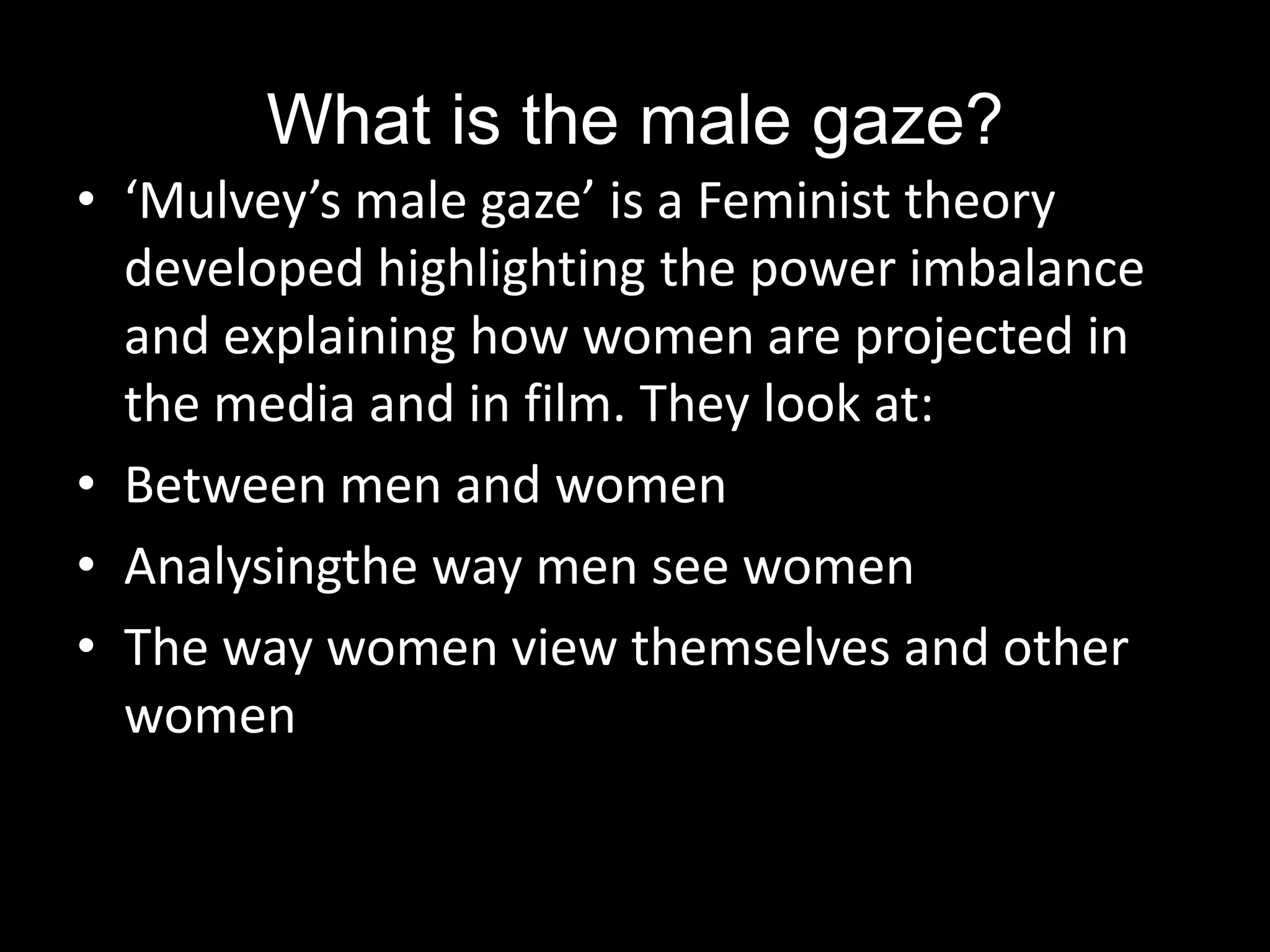 What is the male gaze?

• ‘Mulvey’s male gaze’ is a Feminist theory developed highlighting the power imbalance and explaining how women are projected in the media and in film. They look at:
• Between men and women
• Analysingthe way men see women
• The way women view themselves and other women